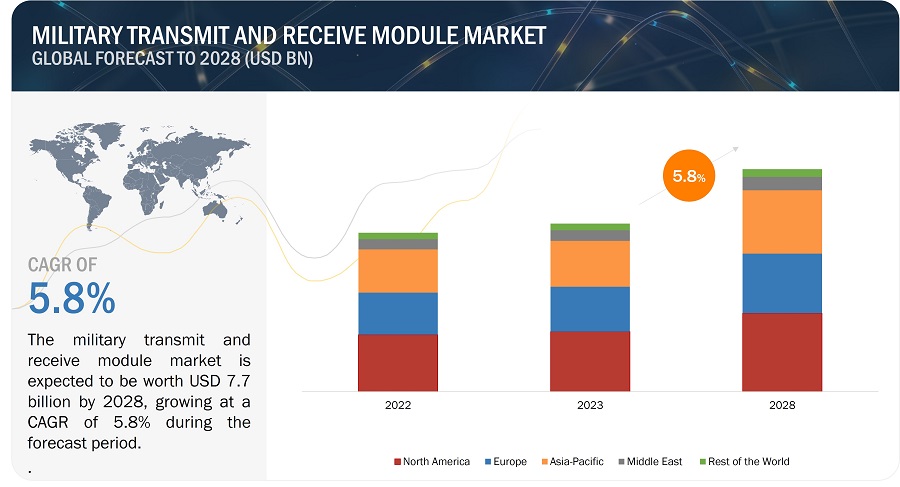 MILITARY TRANSMIT AND RECEIVE MODULE MARKET
GLOBAL FORECAST TO 2028 (USD BN)

CAGR OF
5.8%

The military transmit and receive module market is expected to be worth USD 7.7 billion by 2028, growing at a CAGR of 5.8% during the forecast period.

.

5.8%

2022
2023
2028

North America
Europe
Asia-Pacific
Middle East
Rest of the World